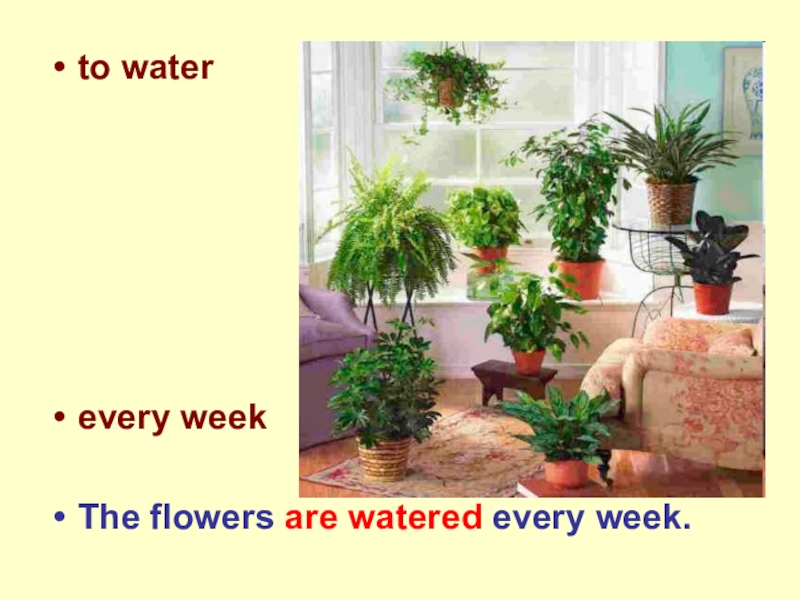 • to water

• every week

• The flowers are watered every week.